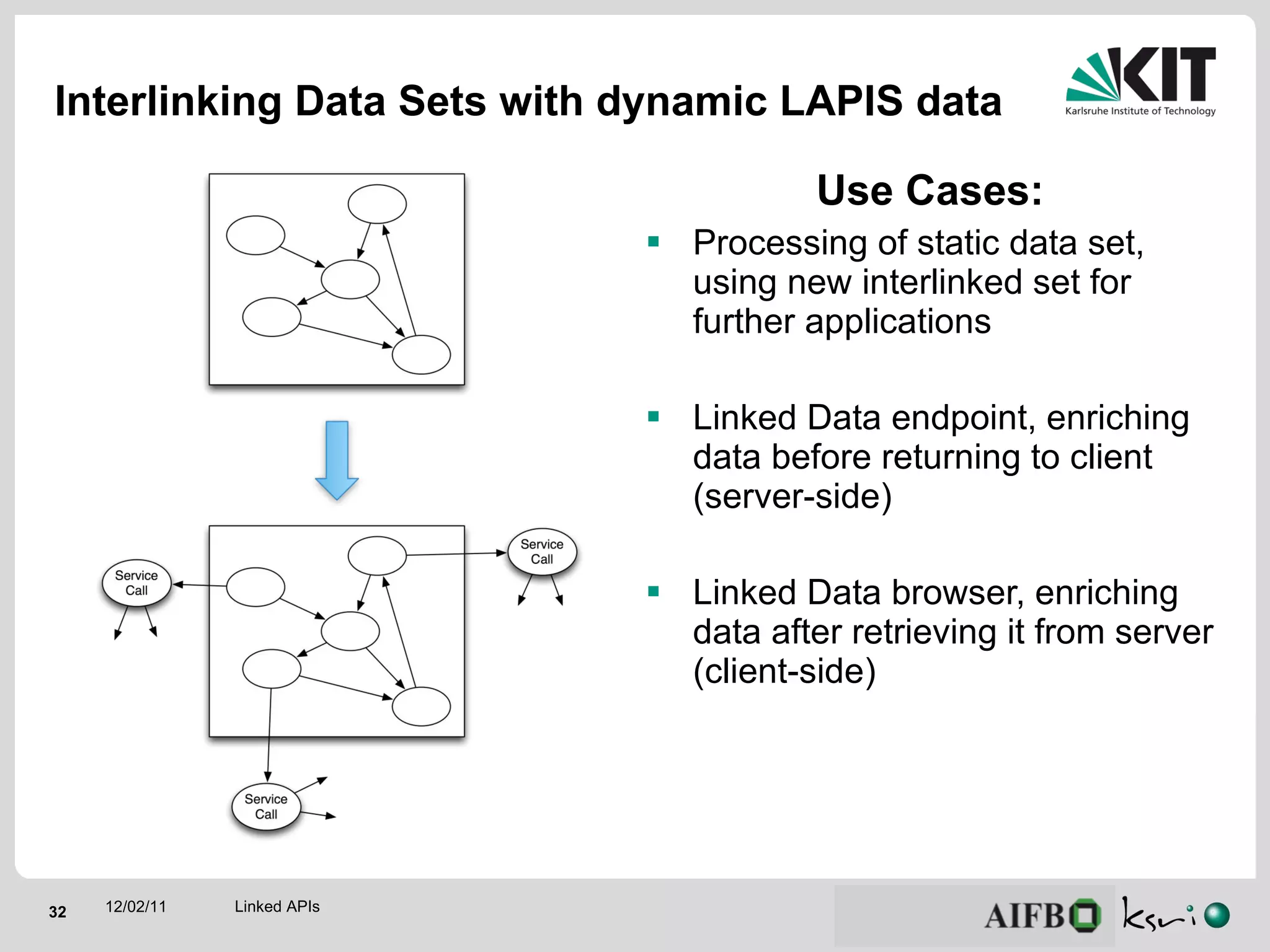 Interlinking Data Sets with dynamic LAPIS data

KIT
Karlsruhe Institute of Technology

Service Call

Service Call

Service Call

Use Cases:

▪ Processing of static data set, using new interlinked set for further applications

▪ Linked Data endpoint, enriching data before returning to client (server-side)

▪ Linked Data browser, enriching data after retrieving it from server (client-side)

32 12/02/11 Linked APIs

AIFB ksri